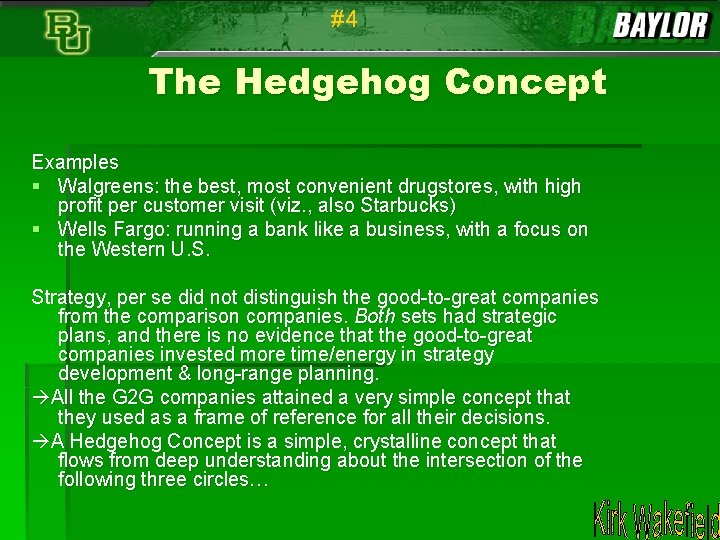 BU

#4

BAYLOR

The Hedgehog Concept

Examples
▪ Walgreens: the best, most convenient drugstores, with high profit per customer visit (viz., also Starbucks)
▪ Wells Fargo: running a bank like a business, with a focus on the Western U.S.

Strategy, per se did not distinguish the good-to-great companies from the comparison companies. Both sets had strategic plans, and there is no evidence that the good-to-great companies invested more time/energy in strategy development & long-range planning.
→All the G2G companies attained a very simple concept that they used as a frame of reference for all their decisions.
→A Hedgehog Concept is a simple, crystalline concept that flows from deep understanding about the intersection of the following three circles…

Kirk Wakefield